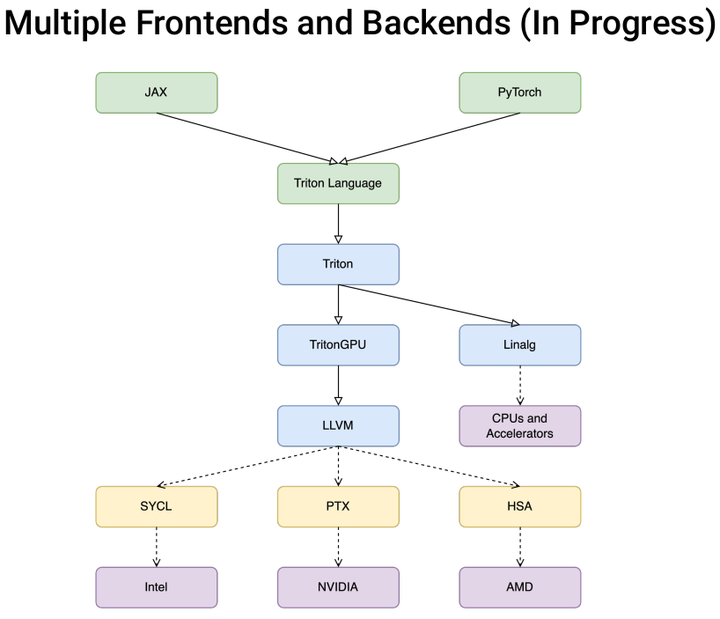 Multiple Frontends and Backends (In Progress)

JAX

PyTorch

Triton Language

Triton

TritonGPU

Linalg

LLVM

CPUs and Accelerators

SYCL

PTX

HSA

Intel

NVIDIA

AMD